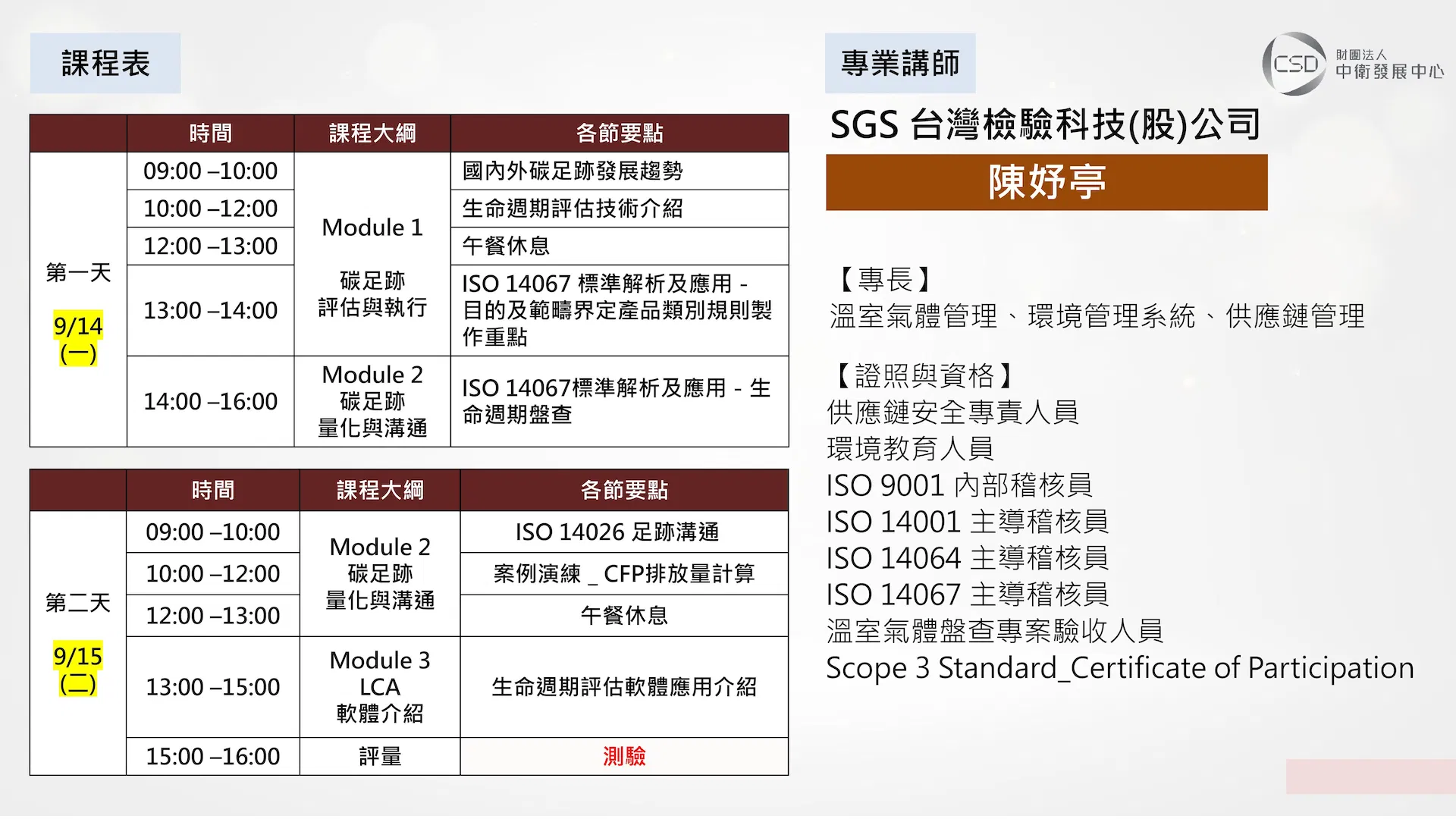 課程表

| | 時間 | 課程大綱 | 各節要點 |
|---|---|---|---|
| 第一天 9/14 (一) | 09:00 –10:00 | Module 1 碳足跡 評估與執行 | 國內外碳足跡發展趨勢 |
| | 10:00 –12:00 | | 生命週期評估技術介紹 |
| | 12:00 –13:00 | | 午餐休息 |
| | 13:00 –14:00 | | ISO 14067 標準解析及應用 - 目的及範疇界定產品類別規則製作重點 |
| | 14:00 –16:00 | Module 2 碳足跡 量化與溝通 | ISO 14067標準解析及應用 - 生命週期盤查 |

| | 時間 | 課程大綱 | 各節要點 |
|---|---|---|---|
| 第二天 9/15 (二) | 09:00 –10:00 | Module 2 碳足跡 量化與溝通 | ISO 14026 足跡溝通 |
| | 10:00 –12:00 | | 案例演練 _ CFP排放量計算 |
| | 12:00 –13:00 | | 午餐休息 |
| | 13:00 –15:00 | Module 3 LCA 軟體介紹 | 生命週期評估軟體應用介紹 |
| | 15:00 –16:00 | 評量 | 測驗 |

專業講師

CSD 財團法人 中衛發展中心

SGS 台灣檢驗科技(股)公司

陳妤亭

【專長】
溫室氣體管理、環境管理系統、供應鏈管理

【證照與資格】
供應鏈安全專責人員
環境教育人員
ISO 9001 內部稽核員
ISO 14001 主導稽核員
ISO 14064 主導稽核員
ISO 14067 主導稽核員
溫室氣體盤查專案驗收人員
Scope 3 Standard_Certificate of Participation